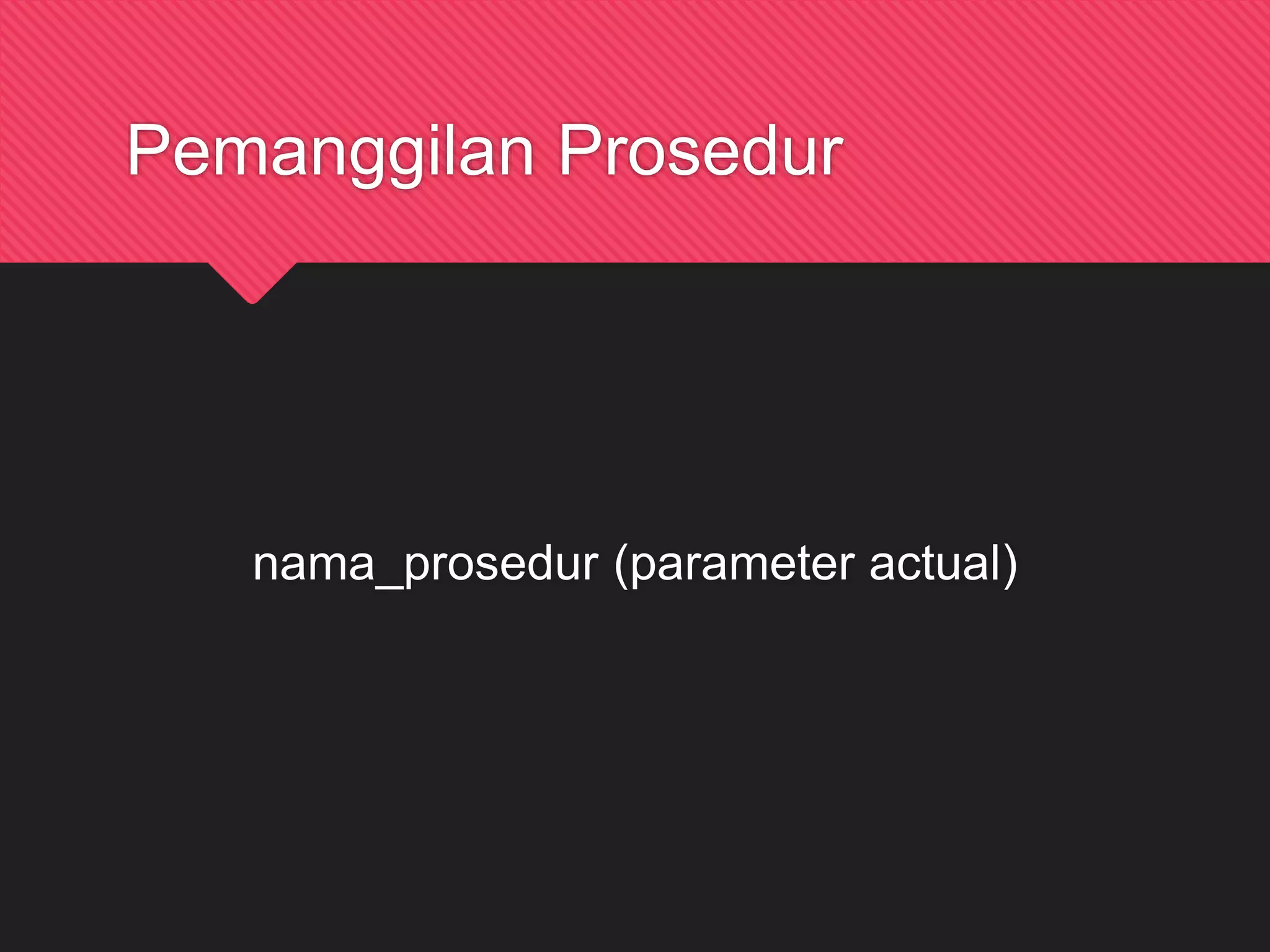 Pemanggilan Prosedur

nama_prosedur (parameter actual)